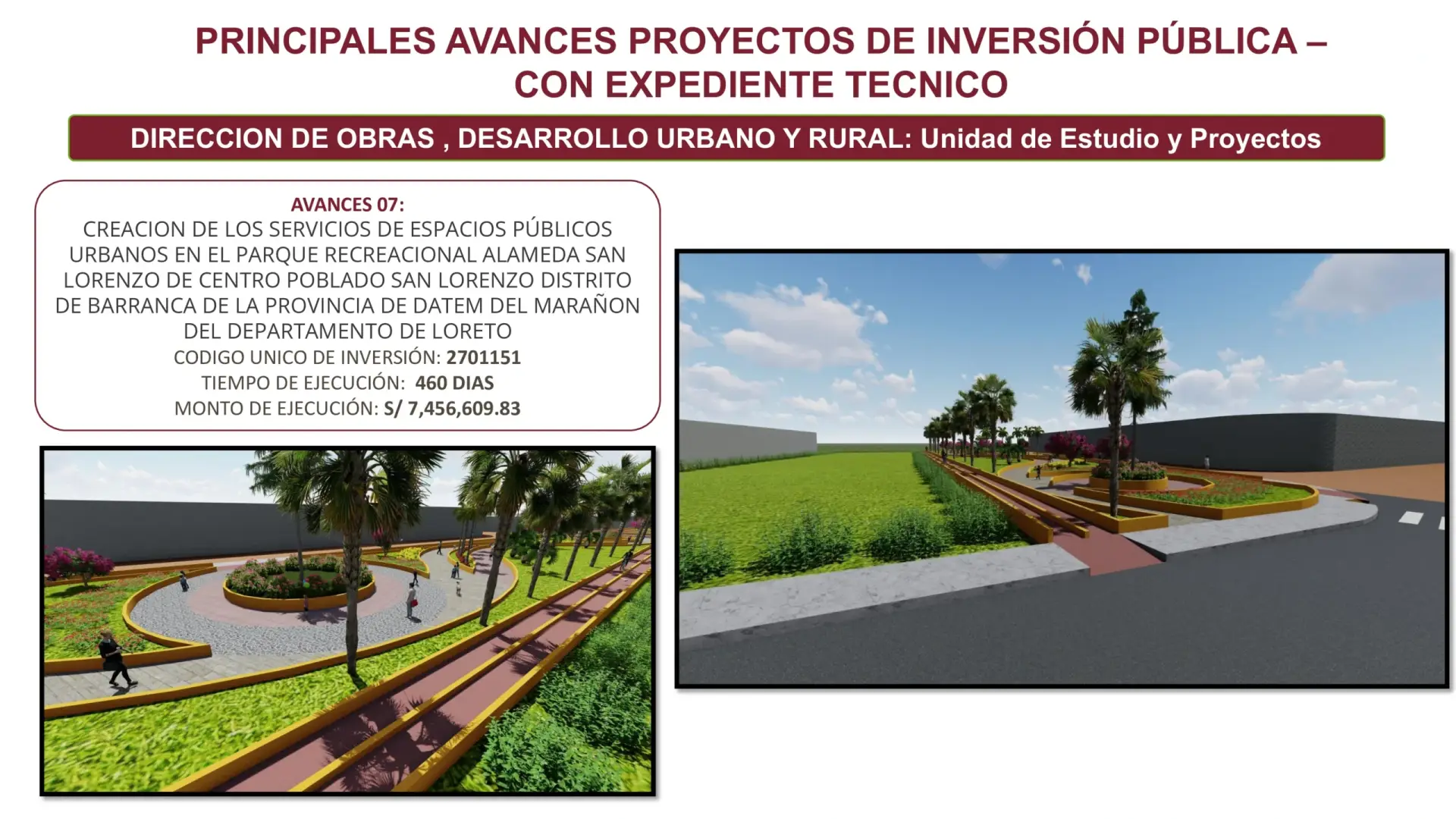 PRINCIPALES AVANCES PROYECTOS DE INVERSIÓN PÚBLICA – CON EXPEDIENTE TECNICO

DIRECCION DE OBRAS , DESARROLLO URBANO Y RURAL: Unidad de Estudio y Proyectos

AVANCES 07:
CREACION DE LOS SERVICIOS DE ESPACIOS PÚBLICOS URBANOS EN EL PARQUE RECREACIONAL ALAMEDA SAN LORENZO DE CENTRO POBLADO SAN LORENZO DISTRITO DE BARRANCA DE LA PROVINCIA DE DATEM DEL MARAÑON DEL DEPARTAMENTO DE LORETO
CODIGO UNICO DE INVERSIÓN: 2701151
TIEMPO DE EJECUCIÓN: 460 DIAS
MONTO DE EJECUCIÓN: S/ 7,456,609.83